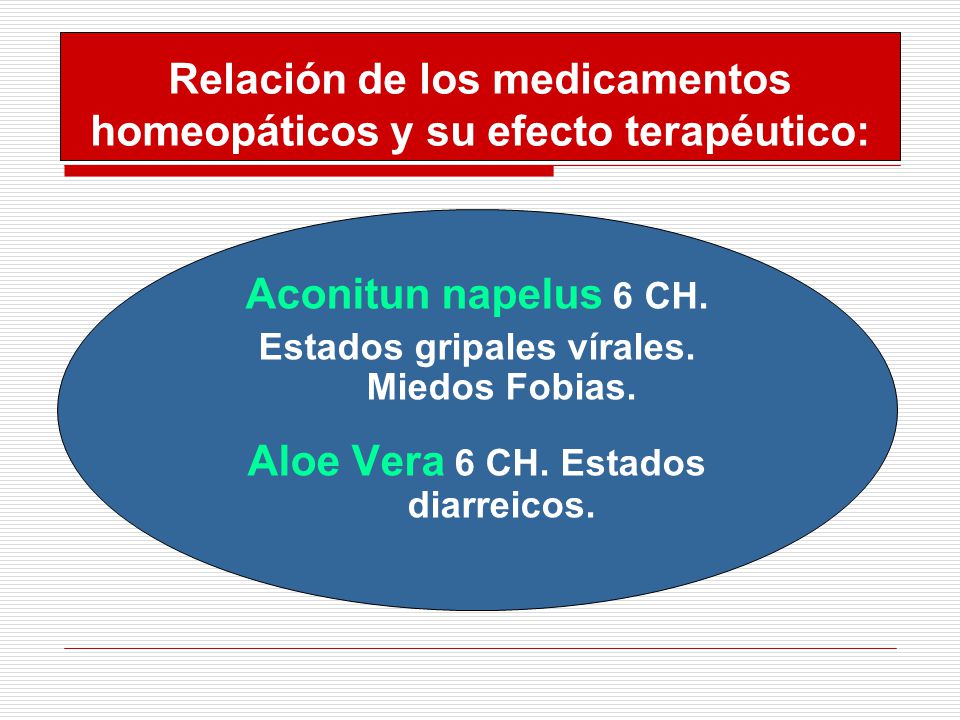 Relación de los medicamentos homeopáticos y su efecto terapéutico:

Aconitun napelus 6 CH.
Estados gripales vírales. Miedos Fobias.

Aloe Vera 6 CH. Estados diarreicos.